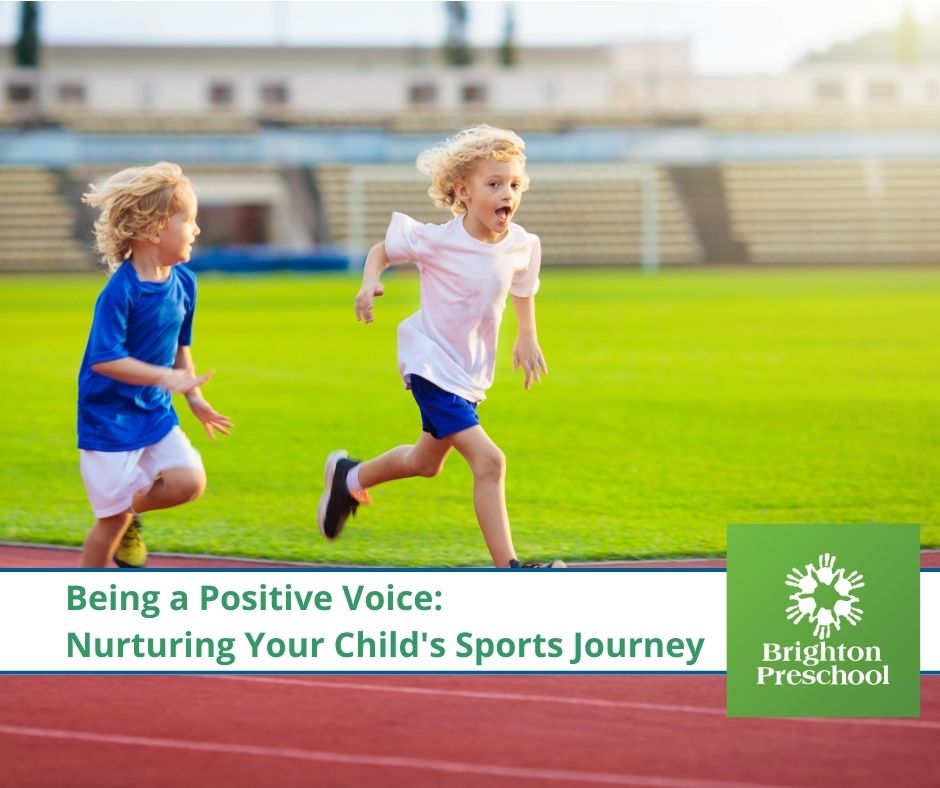 Being a Positive Voice:
Nurturing Your Child's Sports Journey

Brighton Preschool